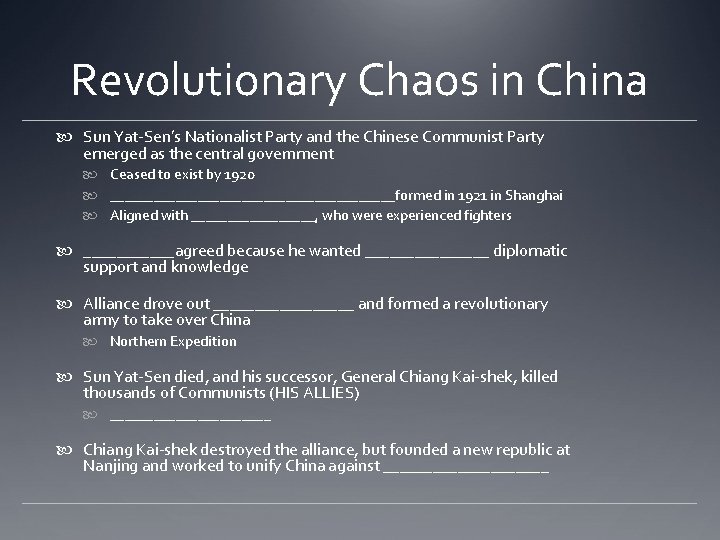 Revolutionary Chaos in China

Sun Yat-Sen's Nationalist Party and the Chinese Communist Party emerged as the central government

Ceased to exist by 1920

________________________________formed in 1921 in Shanghai

Aligned with ______________, who were experienced fighters

__________agreed because he wanted ______________ diplomatic support and knowledge

Alliance drove out ________________ and formed a revolutionary army to take over China

Northern Expedition

Sun Yat-Sen died, and his successor, General Chiang Kai-shek, killed thousands of Communists (HIS ALLIES)

__________________

Chiang Kai-shek destroyed the alliance, but founded a new republic at Nanjing and worked to unify China against __________________